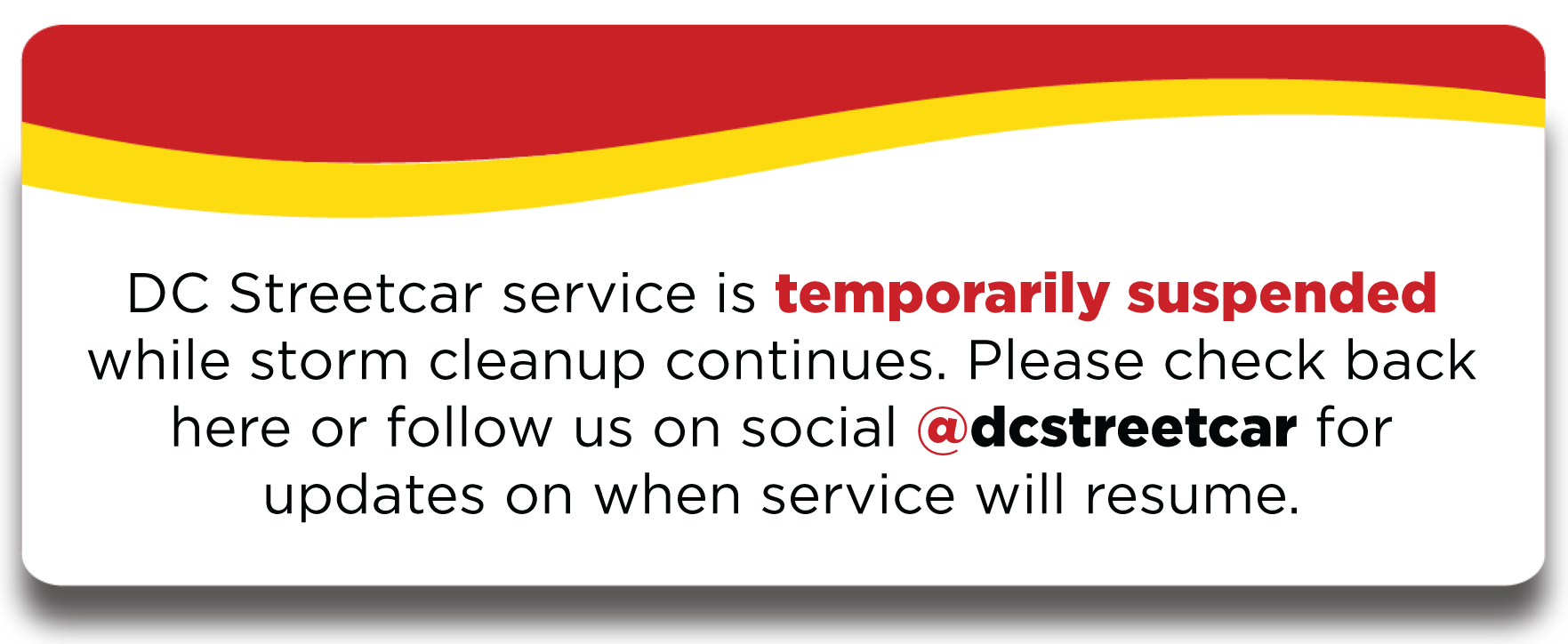 DC Streetcar service is temporarily suspended while storm cleanup continues. Please check back here or follow us on social @dcstreetcar for updates on when service will resume.